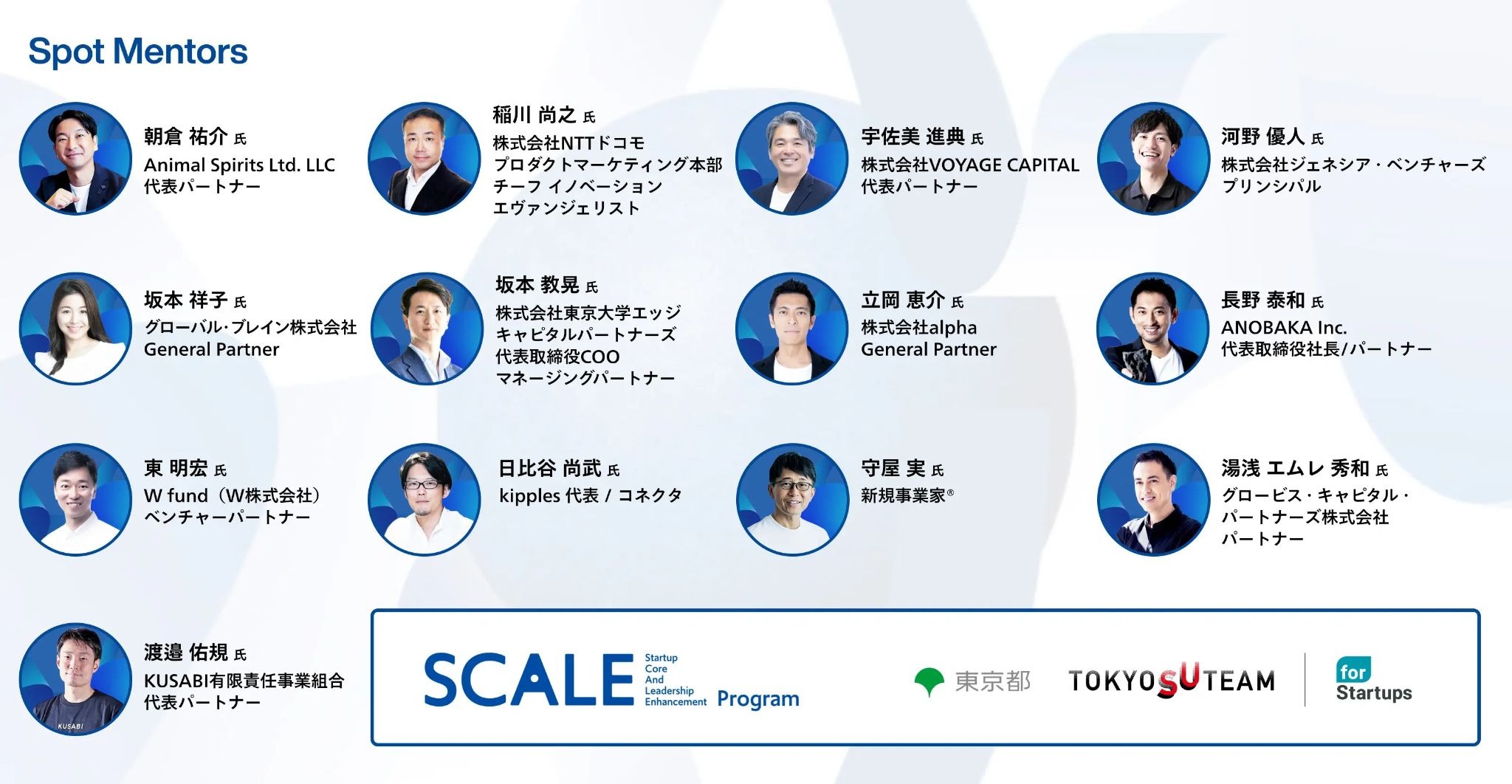 Spot Mentors

朝倉 祐介 氏
Animal Spirits Ltd. LLC
代表パートナー

稲川 尚之 氏
株式会社NTTドコモ
プロダクトマーケティング本部
チーフ イノベーション
エヴァンジェリスト

宇佐美 進典 氏
株式会社VOYAGE CAPITAL
代表パートナー

河野 優人 氏
株式会社ジェネシア・ベンチャーズ
プリンシパル

坂本 祥子 氏
グローバル・ブレイン株式会社
General Partner

坂本 教晃 氏
株式会社東京大学エッジ
キャピタルパートナーズ
代表取締役COO
マネージングパートナー

立岡 恵介 氏
株式会社alpha
General Partner

長野 泰和 氏
ANOBAKA Inc.
代表取締役社長/パートナー

東 明宏 氏
W fund（W株式会社）
ベンチャーパートナー

日比谷 尚武 氏
kipples 代表 / コネクタ

守屋 実 氏
新規事業家®

湯浅 エムレ 秀和 氏
グロービス・キャピタル・
パートナーズ株式会社
パートナー

渡邉 佑規 氏
KUSABI有限責任事業組合
代表パートナー

KUSABI

SCALE Startup Core And Leadership Enhancement Program

東京都

TOKYO SUTEAM

for Startups